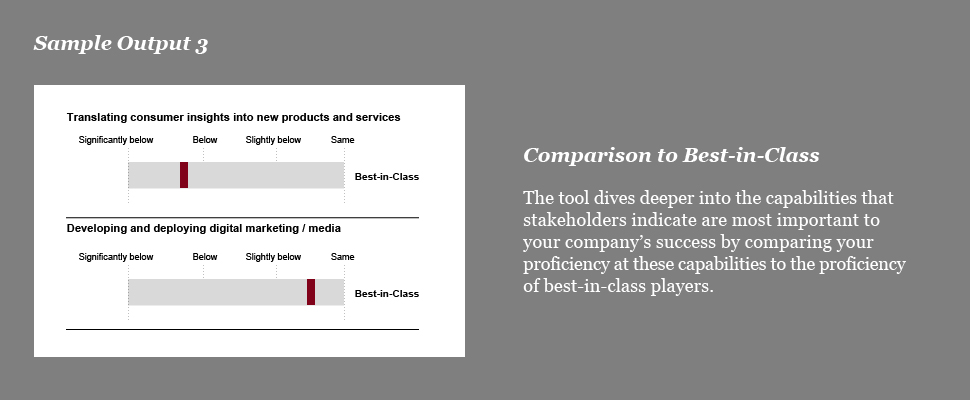 Sample Output 3

Translating consumer insights into new products and services

Significantly below
Below
Slightly below
Same

Best-in-Class

Developing and deploying digital marketing / media

Significantly below
Below
Slightly below
Same

Best-in-Class

Comparison to Best-in-Class

The tool dives deeper into the capabilities that stakeholders indicate are most important to your company's success by comparing your proficiency at these capabilities to the proficiency of best-in-class players.